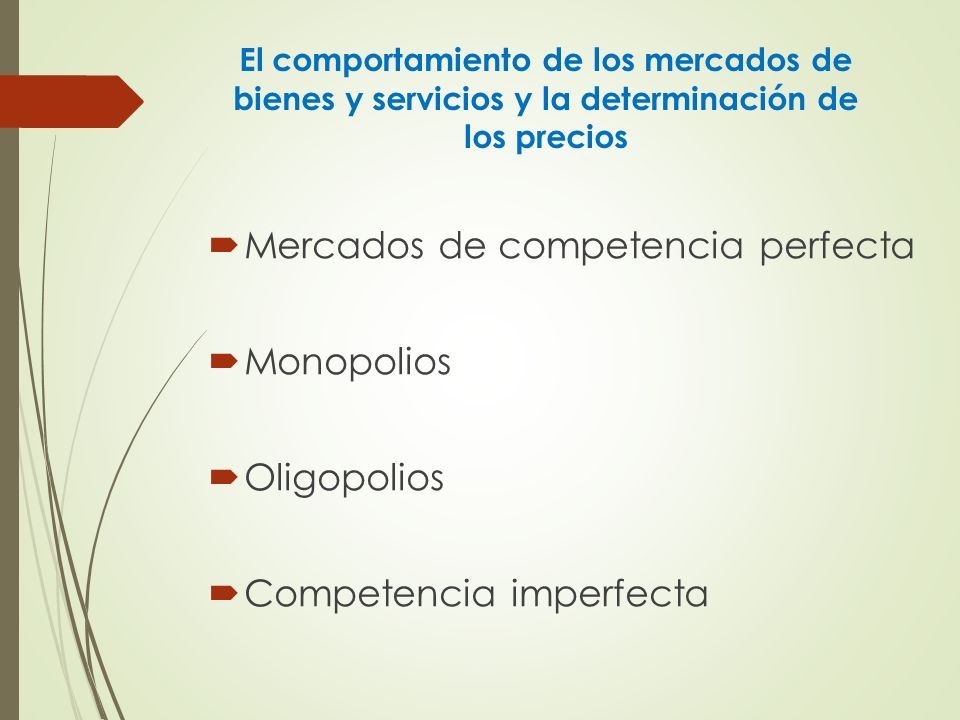 El comportamiento de los mercados de bienes y servicios y la determinación de los precios

Mercados de competencia perfecta

Monopolios

Oligopolios

Competencia imperfecta